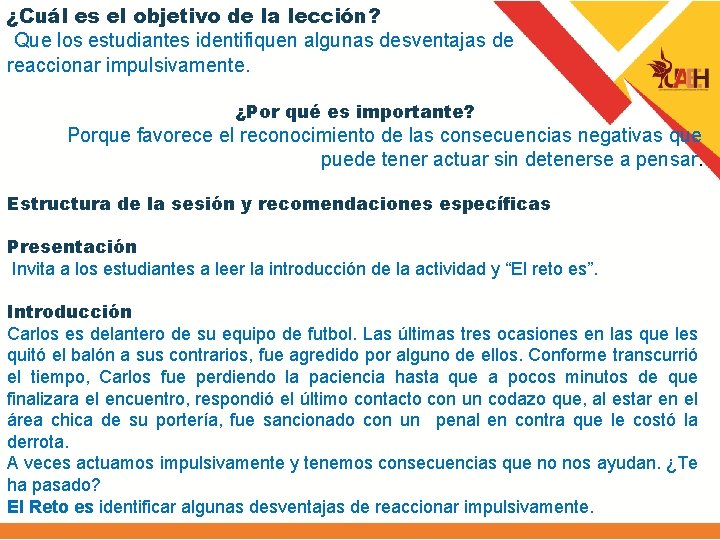 ¿Cuál es el objetivo de la lección?
Que los estudiantes identifiquen algunas desventajas de reaccionar impulsivamente.

UAEH

¿Por qué es importante?
Porque favorece el reconocimiento de las consecuencias negativas que puede tener actuar sin detenerse a pensar.

Estructura de la sesión y recomendaciones específicas

Presentación
Invita a los estudiantes a leer la introducción de la actividad y “El reto es”.

Introducción
Carlos es delantero de su equipo de futbol. Las últimas tres ocasiones en las que les quitó el balón a sus contrarios, fue agredido por alguno de ellos. Conforme transcurrió el tiempo, Carlos fue perdiendo la paciencia hasta que a pocos minutos de que finalizara el encuentro, respondió el último contacto con un codazo que, al estar en el área chica de su portería, fue sancionado con un penal en contra que le costó la derrota.
A veces actuamos impulsivamente y tenemos consecuencias que no nos ayudan. ¿Te ha pasado?
El Reto es identificar algunas desventajas de reaccionar impulsivamente.